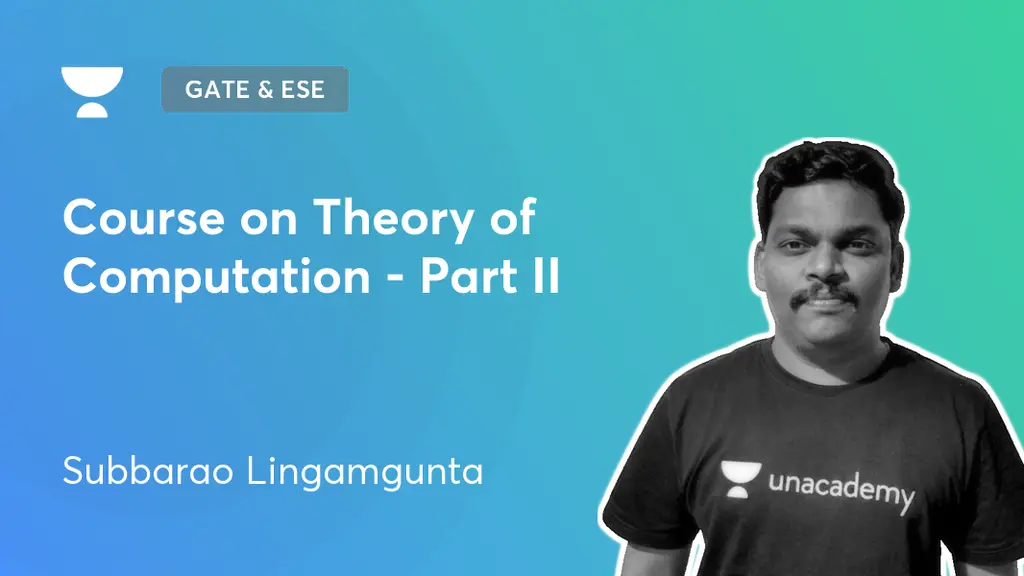 GATE & ESE

Course on Theory of Computation - Part II

Subbarao Lingamgunta

unacademy